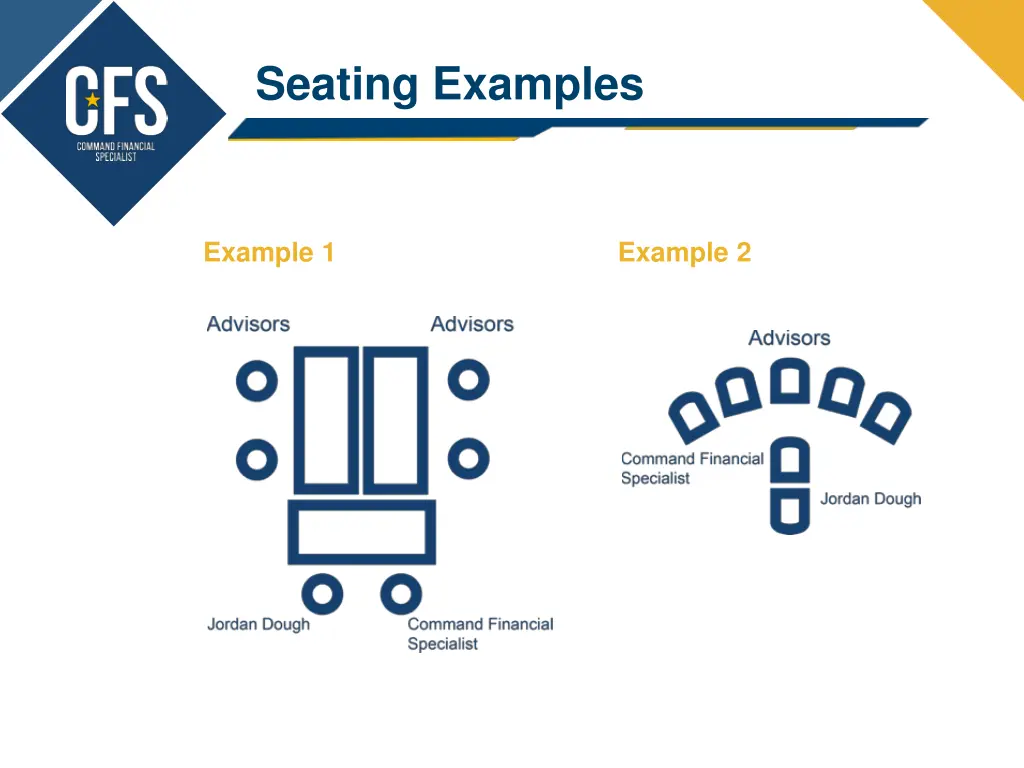 CFS
COMMAND FINANCIAL SPECIALIST

Seating Examples

Example 1

Advisors

Advisors

Jordan Dough

Command Financial Specialist

Example 2

Advisors

Command Financial Specialist

Jordan Dough